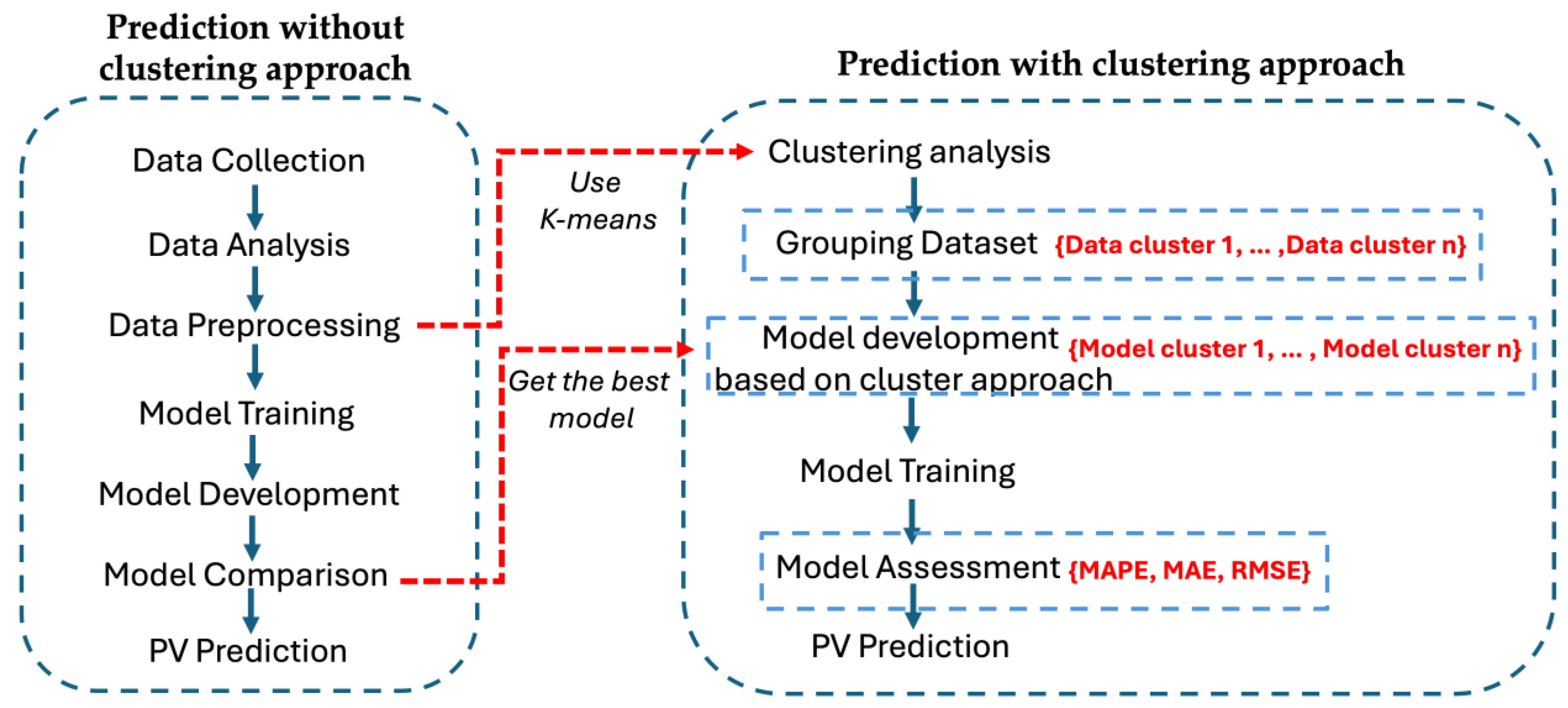 Prediction without clustering approach

Data Collection

Data Analysis

Data Preprocessing

Model Training

Model Development

Model Comparison

PV Prediction

Use K-means

Get the best model

Prediction with clustering approach

Clustering analysis

Grouping Dataset {Data cluster 1, ... ,Data cluster n}

Model development based on cluster approach {Model cluster 1, ... , Model cluster n}

Model Training

Model Assessment {MAPE, MAE, RMSE}

PV Prediction